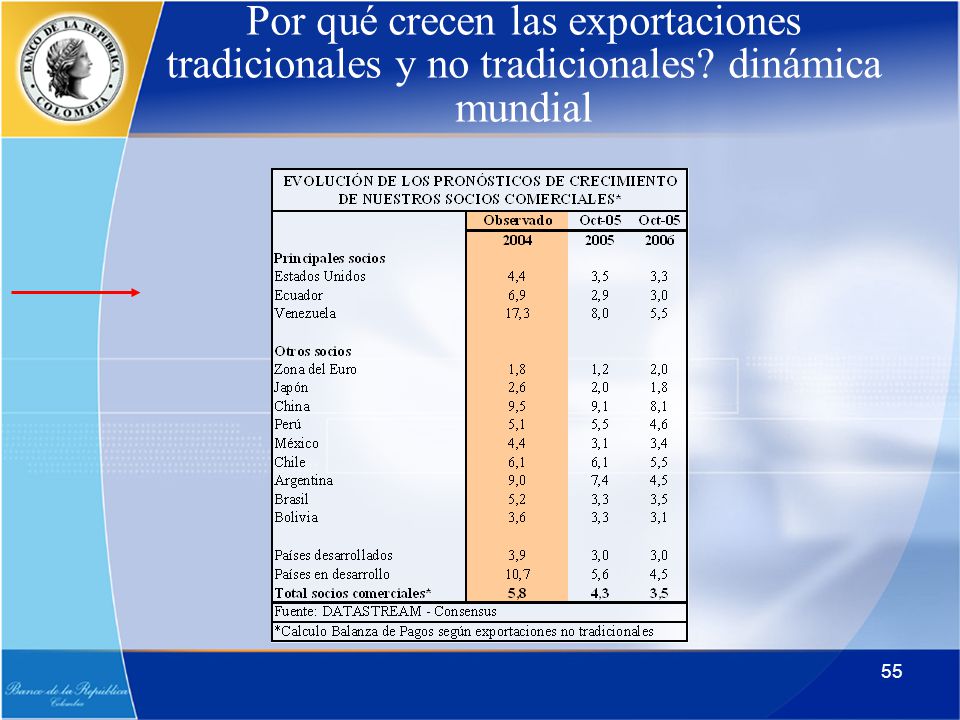 BANCO DE LA REPÚBLICA COLOMBIA

Por qué crecen las exportaciones tradicionales y no tradicionales? dinámica mundial

EVOLUCIÓN DE LOS PRONÓSTICOS DE CRECIMIENTO DE NUESTROS SOCIOS COMERCIALES*

| | Observado | Oct-05 | Oct-05 |
|---|---|---|---|
| | 2004 | 2005 | 2006 |
| Principales socios | | | |
| Estados Unidos | 4,4 | 3,5 | 3,3 |
| Ecuador | 6,9 | 2,9 | 3,0 |
| Venezuela | 17,3 | 8,0 | 5,5 |
| Otros socios | | | |
| Zona del Euro | 1,8 | 1,2 | 2,0 |
| Japón | 2,6 | 2,0 | 1,8 |
| China | 9,5 | 9,1 | 8,1 |
| Perú | 5,1 | 5,5 | 4,6 |
| México | 4,4 | 3,1 | 3,4 |
| Chile | 6,1 | 6,1 | 5,5 |
| Argentina | 9,0 | 7,4 | 4,5 |
| Brasil | 5,2 | 3,3 | 3,5 |
| Bolivia | 3,6 | 3,3 | 3,1 |
| Países desarrollados | 3,9 | 3,0 | 3,0 |
| Países en desarrollo | 10,7 | 5,6 | 4,5 |
| Total socios comerciales* | 5,8 | 4,3 | 3,5 |

Fuente: DATASTREAM - Consensus
*Calculo Balanza de Pagos según exportaciones no tradicionales

Banco de la República Colombia

55